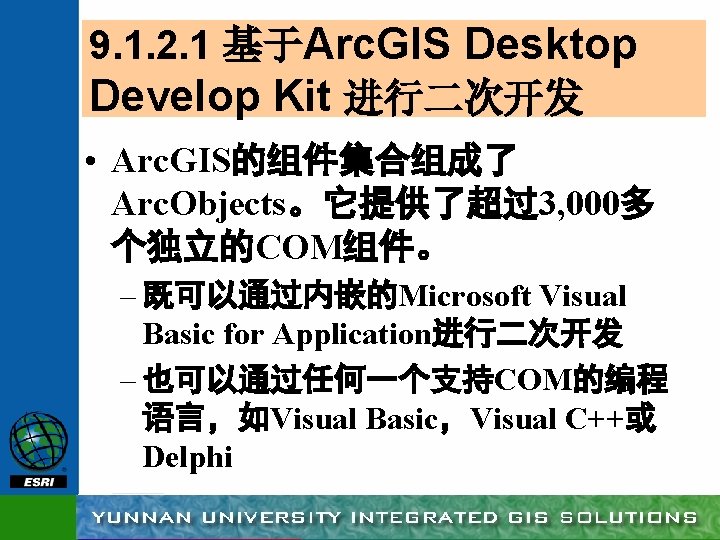 9.1.2.1 基于ArcGIS Desktop Develop Kit 进行二次开发

• ArcGIS的组件集合组成了ArcObjects。它提供了超过3,000多个独立的COM组件。

– 既可以通过内嵌的Microsoft Visual Basic for Application进行二次开发

– 也可以通过任何一个支持COM的编程语言，如Visual Basic，Visual C++或Delphi

ESRI

YUNNAN UNIVERSITY INTEGRATED GIS SOLUTIONS